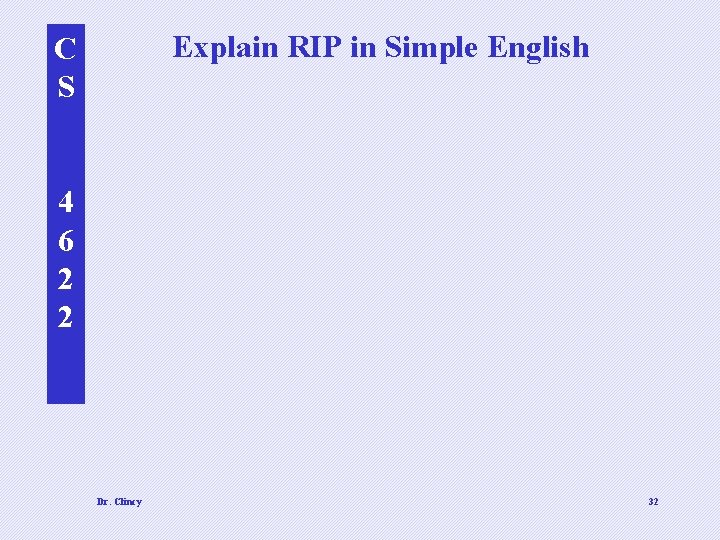 C
S

4
6
2
2

Explain RIP in Simple English

Dr. Clincy

32